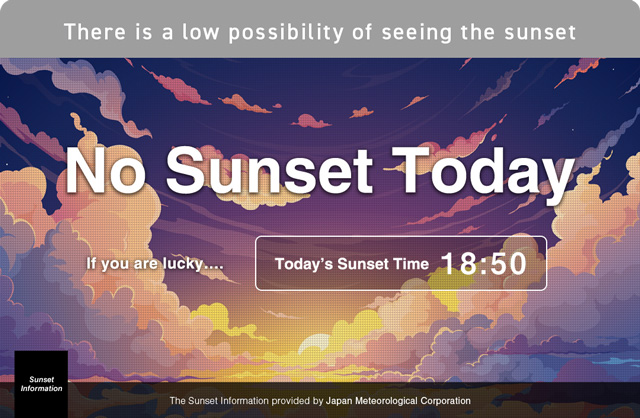 There is a low possibility of seeing the sunset

No Sunset Today

If you are lucky....

Today's Sunset Time 18:50

Sunset Information

The Sunset Information provided by Japan Meteorological Corporation